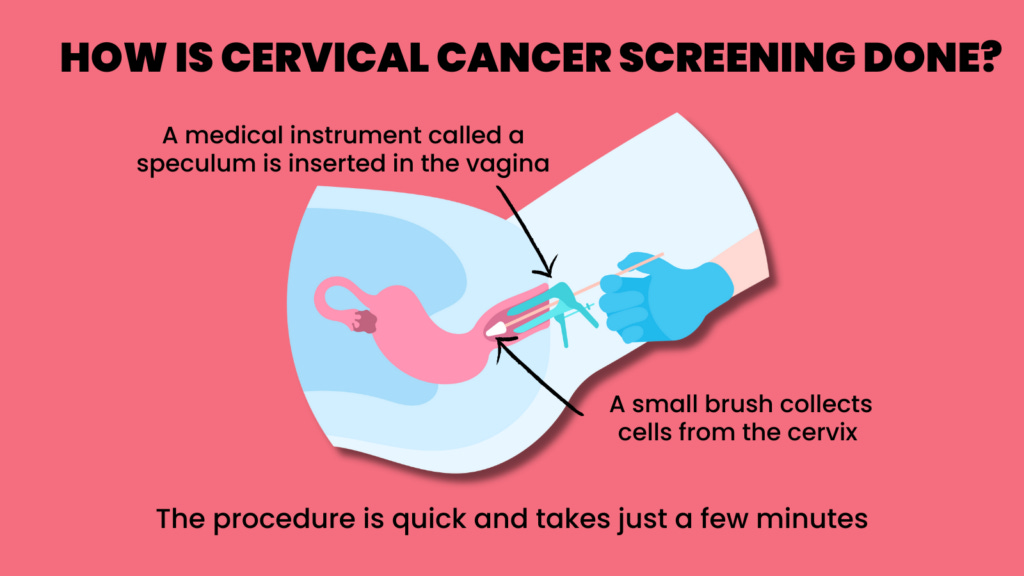 HOW IS CERVICAL CANCER SCREENING DONE?

A medical instrument called a speculum is inserted in the vagina

A small brush collects cells from the cervix

The procedure is quick and takes just a few minutes